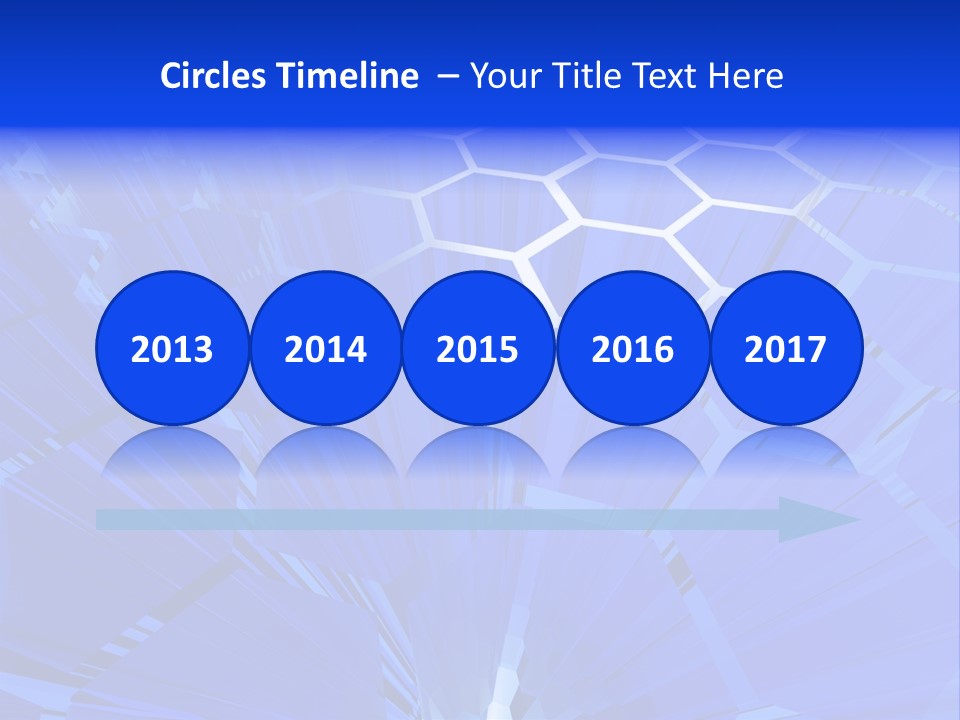 Circles Timeline – Your Title Text Here

2013

2014

2015

2016

2017